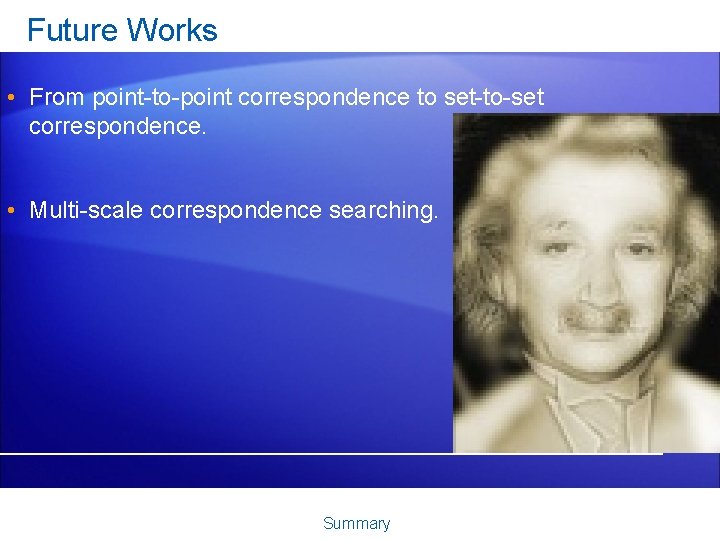 Future Works

• From point-to-point correspondence to set-to-set correspondence.

• Multi-scale correspondence searching.

Summary